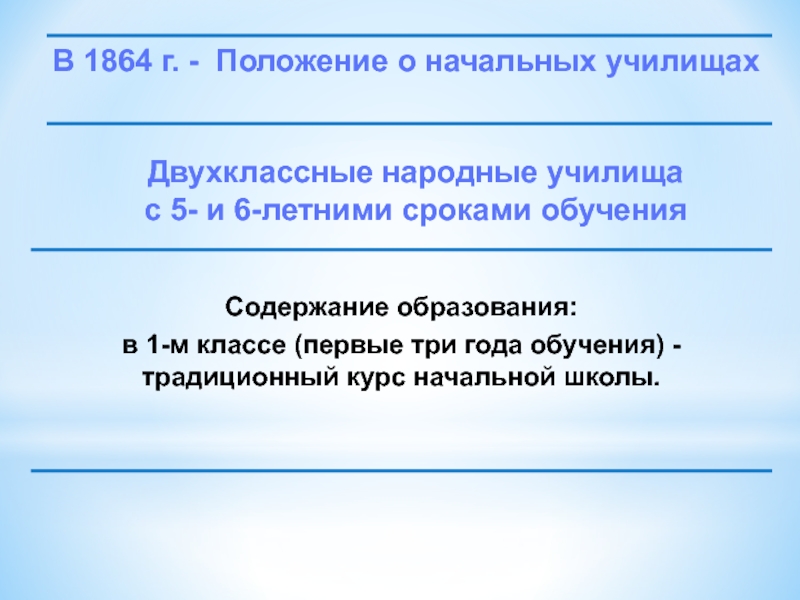 В 1864 г. - Положение о начальных училищах

Двухклассные народные училища с 5- и 6-летними сроками обучения

Содержание образования:
в 1-м классе (первые три года обучения) - традиционный курс начальной школы.